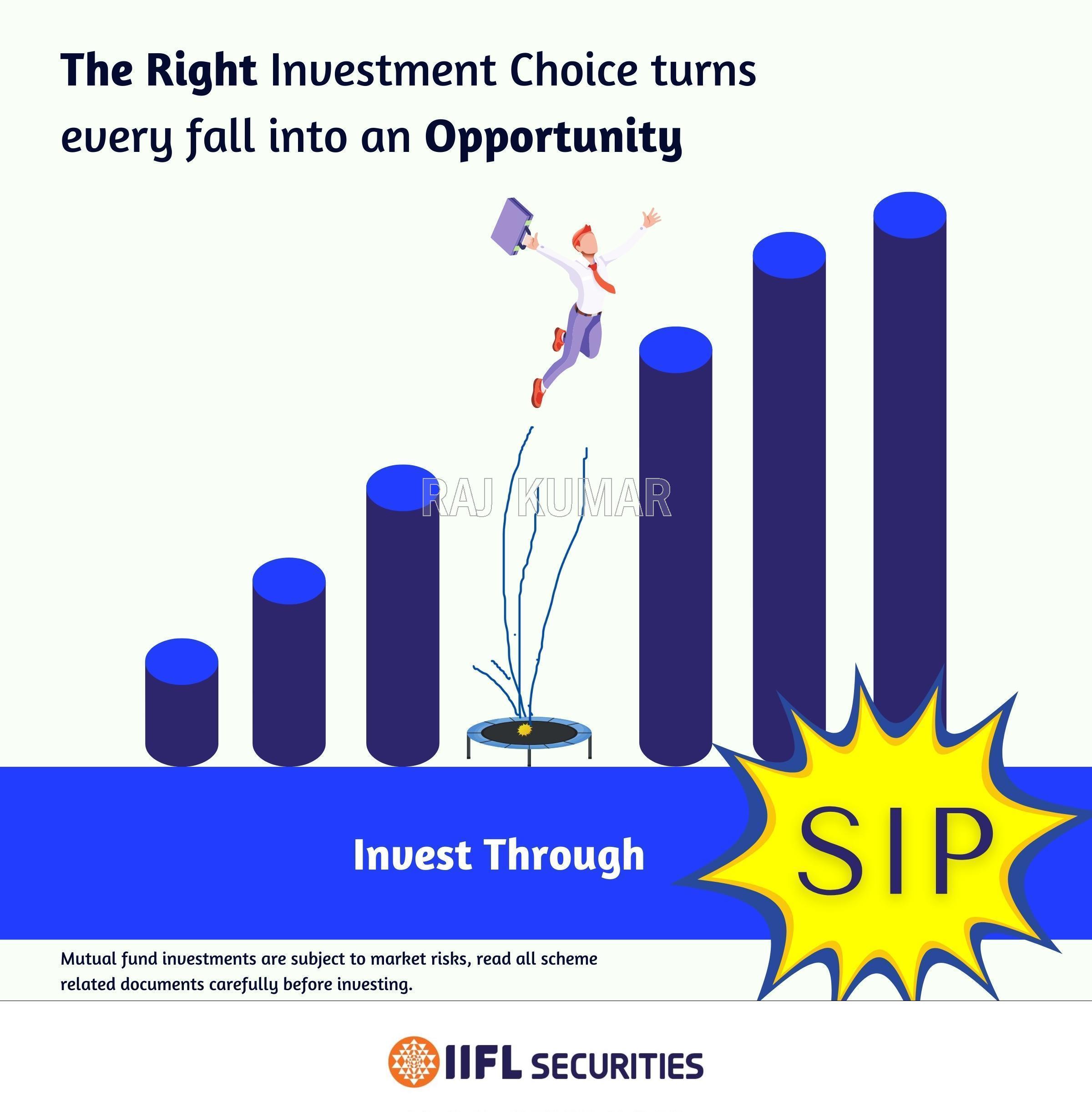 The Right Investment Choice turns every fall into an Opportunity

RAJ KUMAR

Invest Through SIP

Mutual fund investments are subject to market risks, read all scheme related documents carefully before investing.

IIFL SECURITIES